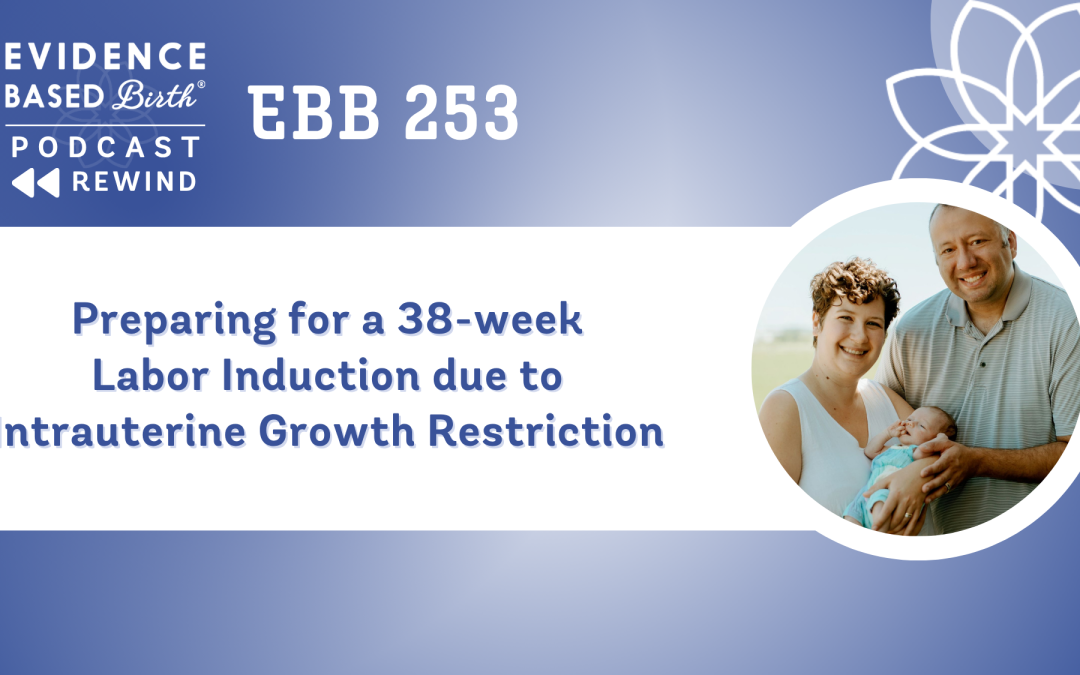 EVIDENCE BASED Birth®
PODCAST
REWIND

EBB 253

Preparing for a 38-week Labor Induction due to Intrauterine Growth Restriction